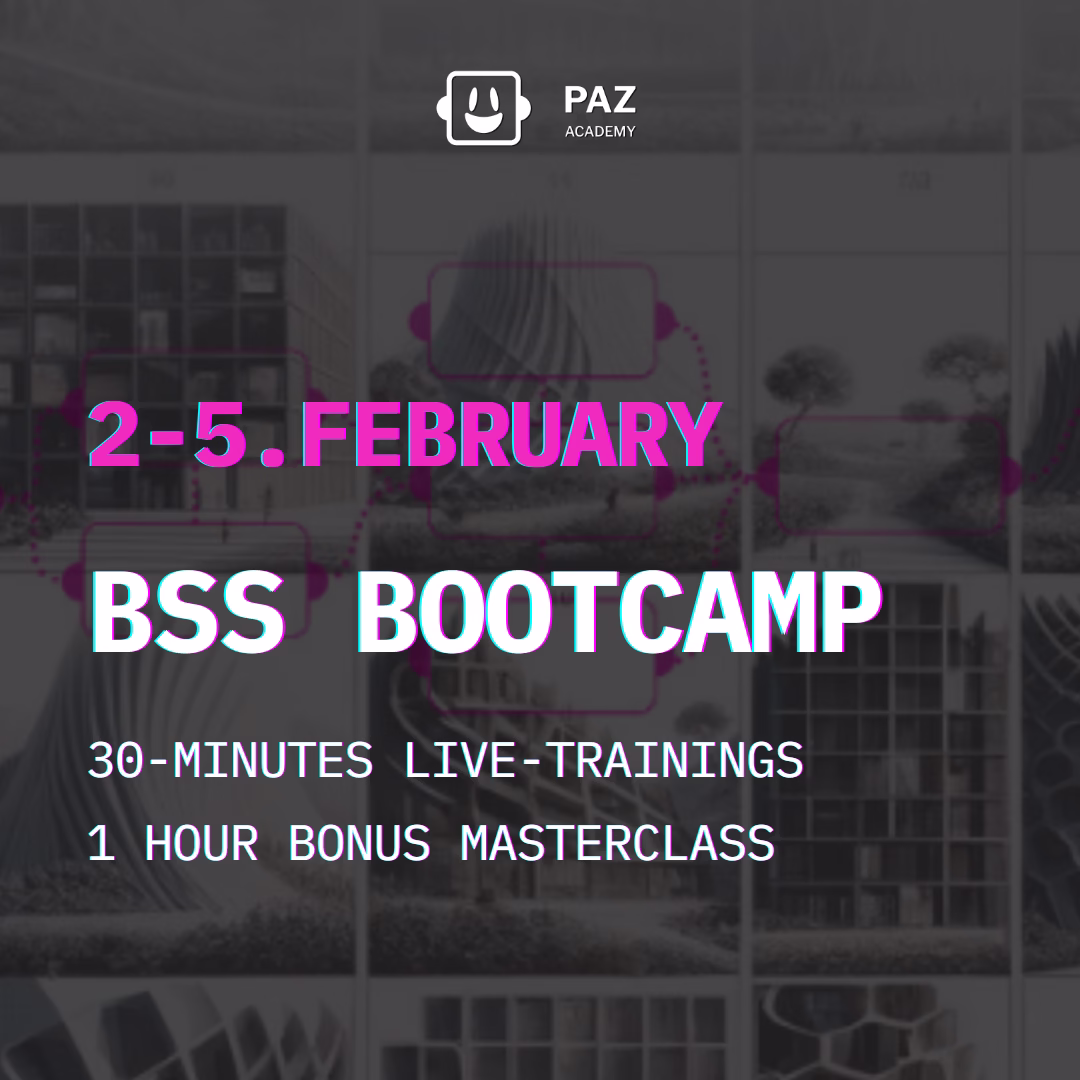 PAZ
ACADEMY

2-5.FEBRUARY

BSS BOOTCAMP

30-MINUTES LIVE-TRAININGS

1 HOUR BONUS MASTERCLASS